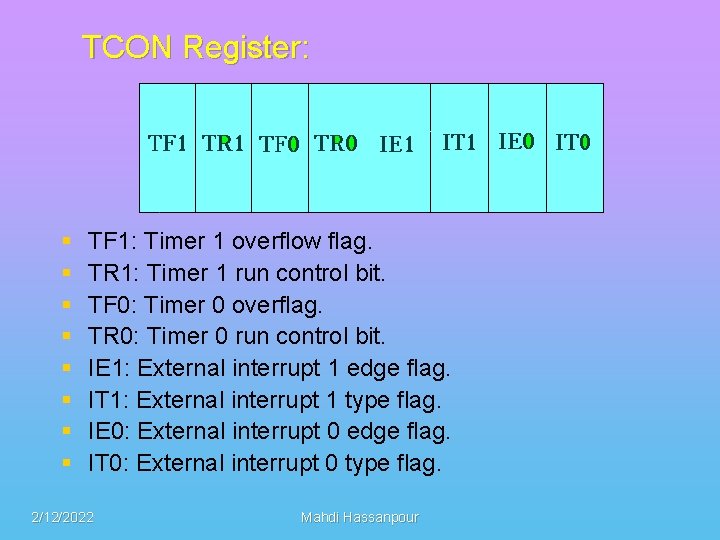 TCON Register:

| TF1 | TR1 | TF0 | TR0 | IE1 | IT1 | IE0 | IT0 |
|---|---|---|---|---|---|---|---|

- TF1: Timer 1 overflow flag.
- TR1: Timer 1 run control bit.
- TF0: Timer 0 overflag.
- TR0: Timer 0 run control bit.
- IE1: External interrupt 1 edge flag.
- IT1: External interrupt 1 type flag.
- IE0: External interrupt 0 edge flag.
- IT0: External interrupt 0 type flag.

2/12/2022 Mahdi Hassanpour